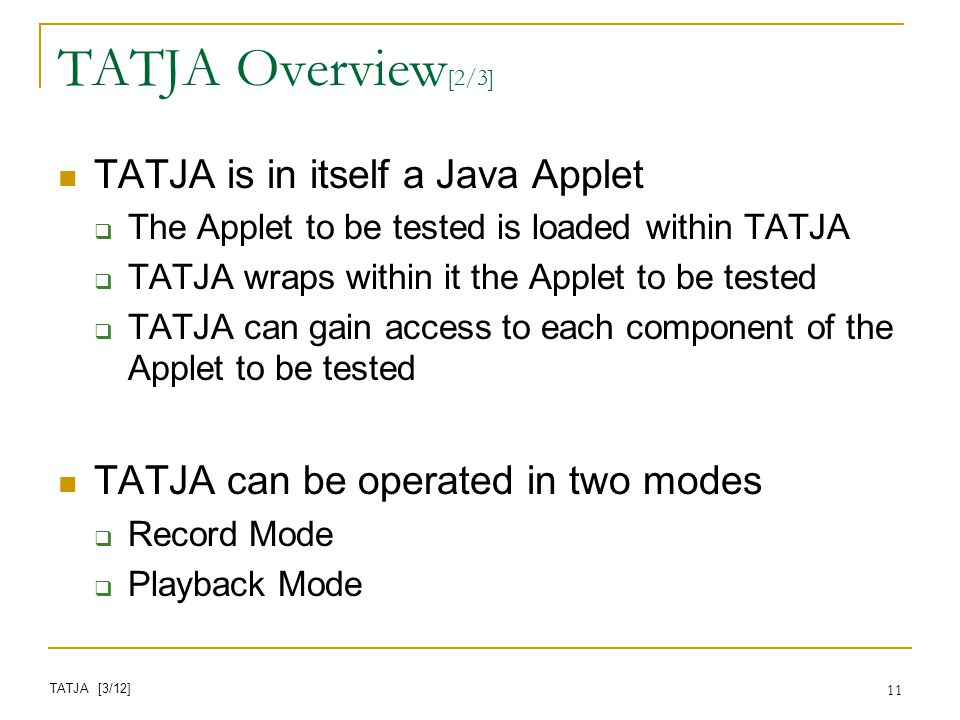 TATJA Overview[2/3]

TATJA is in itself a Java Applet

The Applet to be tested is loaded within TATJA

TATJA wraps within it the Applet to be tested

TATJA can gain access to each component of the Applet to be tested

TATJA can be operated in two modes

Record Mode

Playback Mode

TATJA [3/12]

11